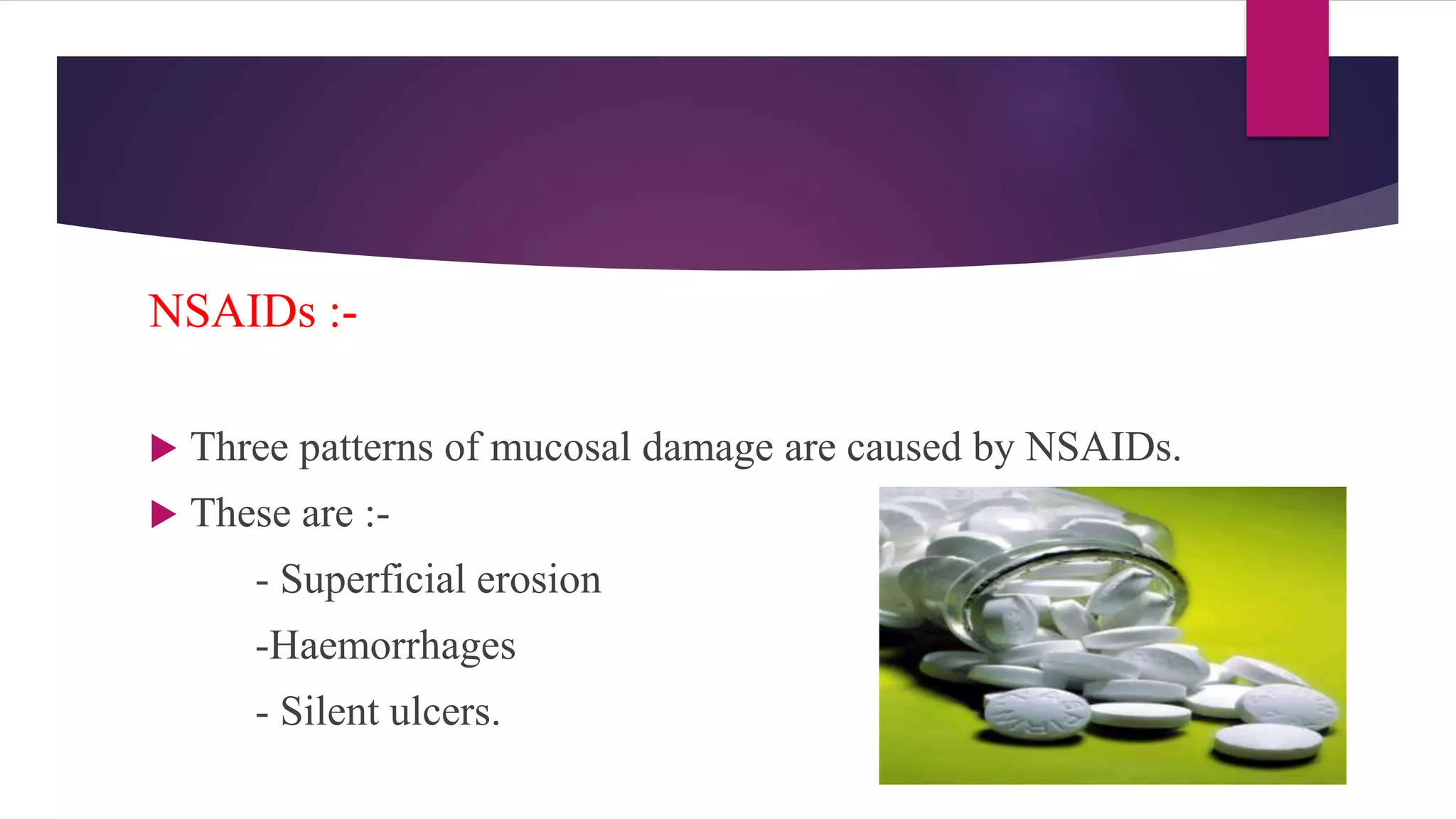 NSAIDs :-

Three patterns of mucosal damage are caused by NSAIDs.

These are :-

- Superficial erosion

-Haemorrhages

- Silent ulcers.